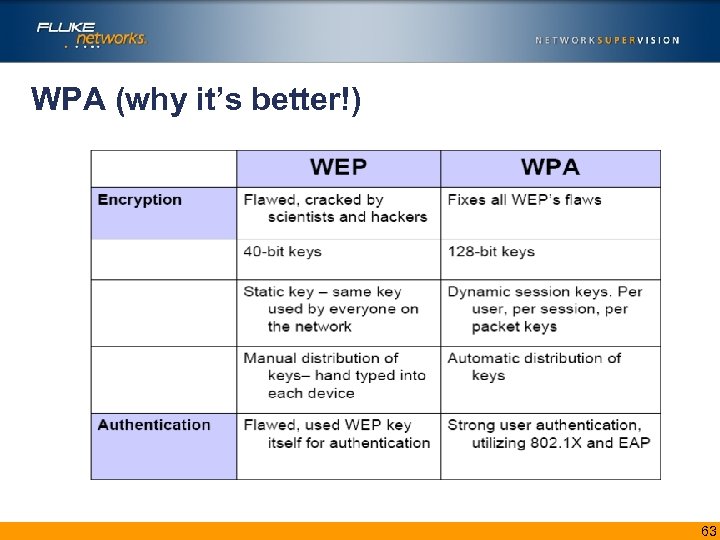 FLUKE networks.

NETWORKSUPERVISION

WPA (why it's better!)

| | WEP | WPA |
|---|---|---|
| Encryption | Flawed, cracked by scientists and hackers | Fixes all WEP's flaws |
| | 40-bit keys | 128-bit keys |
| | Static key – same key used by everyone on the network | Dynamic session keys. Per user, per session, per packet keys |
| | Manual distribution of keys– hand typed into each device | Automatic distribution of keys |
| Authentication | Flawed, used WEP key itself for authentication | Strong user authentication, utilizing 802.1X and EAP |

63